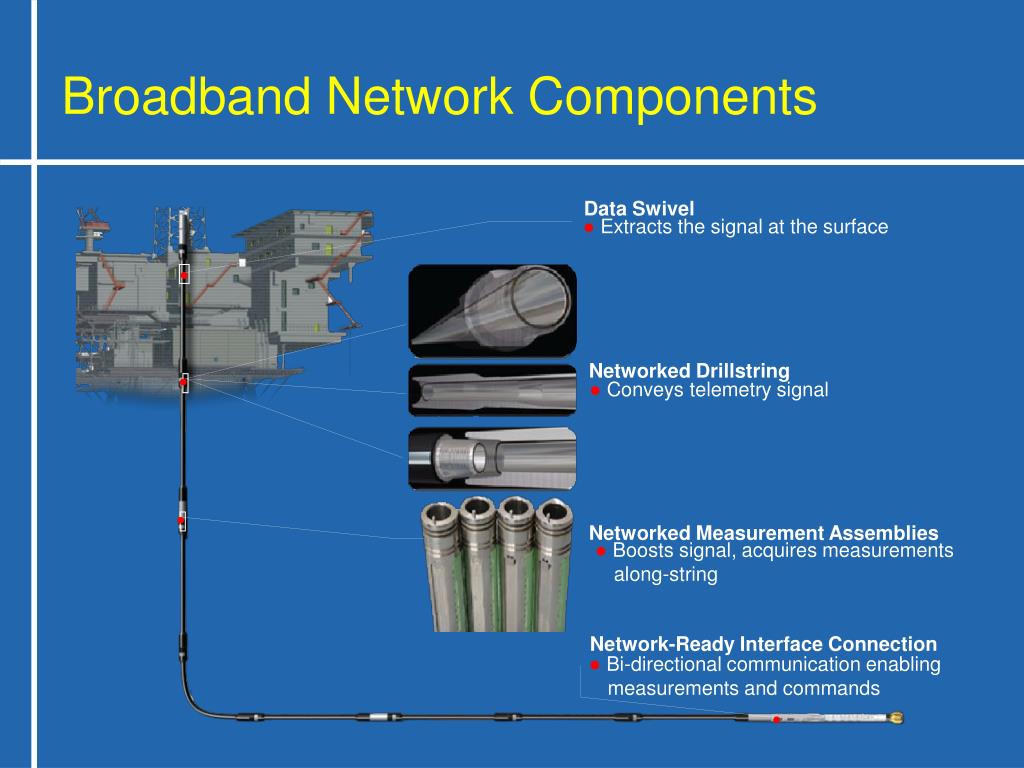 Broadband Network Components

Data Swivel
● Extracts the signal at the surface

Networked Drillstring
● Conveys telemetry signal

Networked Measurement Assemblies
● Boosts signal, acquires measurements along-string

Network-Ready Interface Connection
● Bi-directional communication enabling measurements and commands